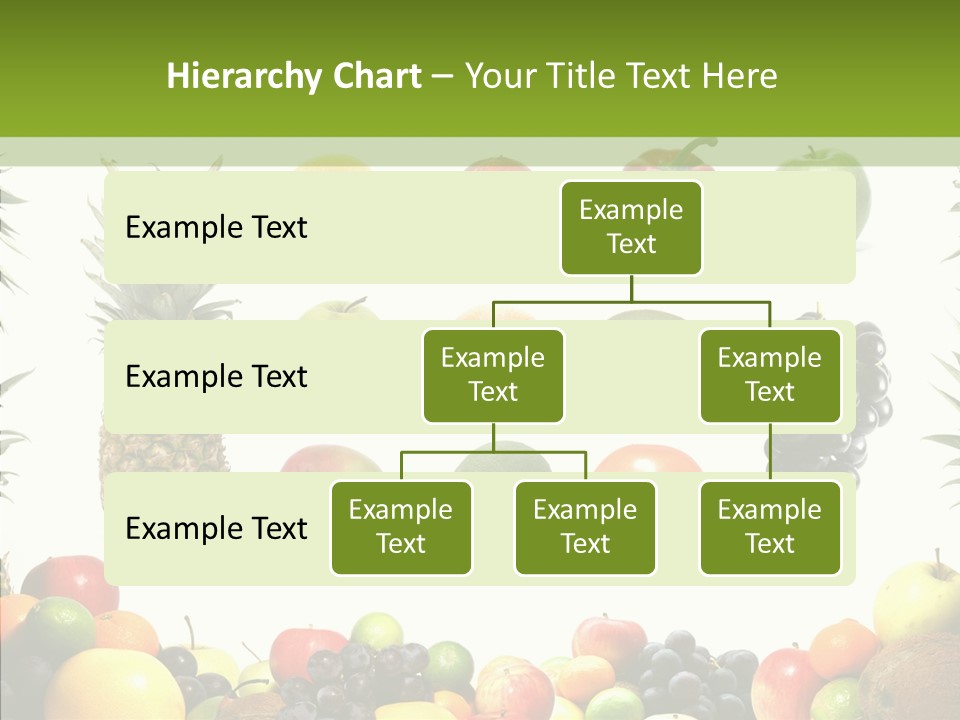 Hierarchy Chart – Your Title Text Here

Example Text

Example Text

Example Text

Example Text

Example Text

Example Text

Example Text

Example Text

Example Text